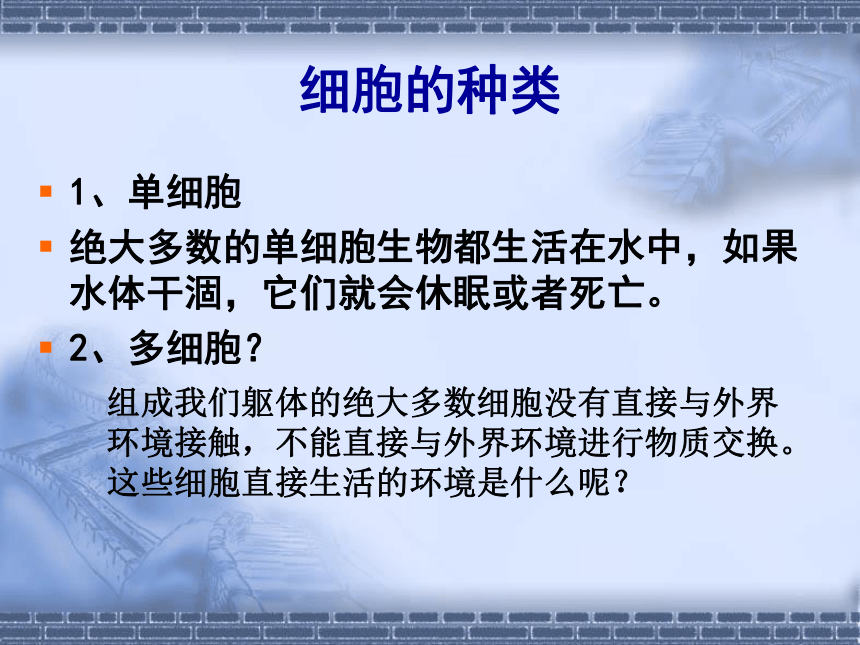 细胞的种类

1、单细胞

绝大多数的单细胞生物都生活在水中，如果水体干涸，它们就会休眠或者死亡。

2、多细胞？

组成我们躯体的绝大多数细胞没有直接与外界环境接触，不能直接与外界环境进行物质交换。这些细胞直接生活的环境是什么呢？